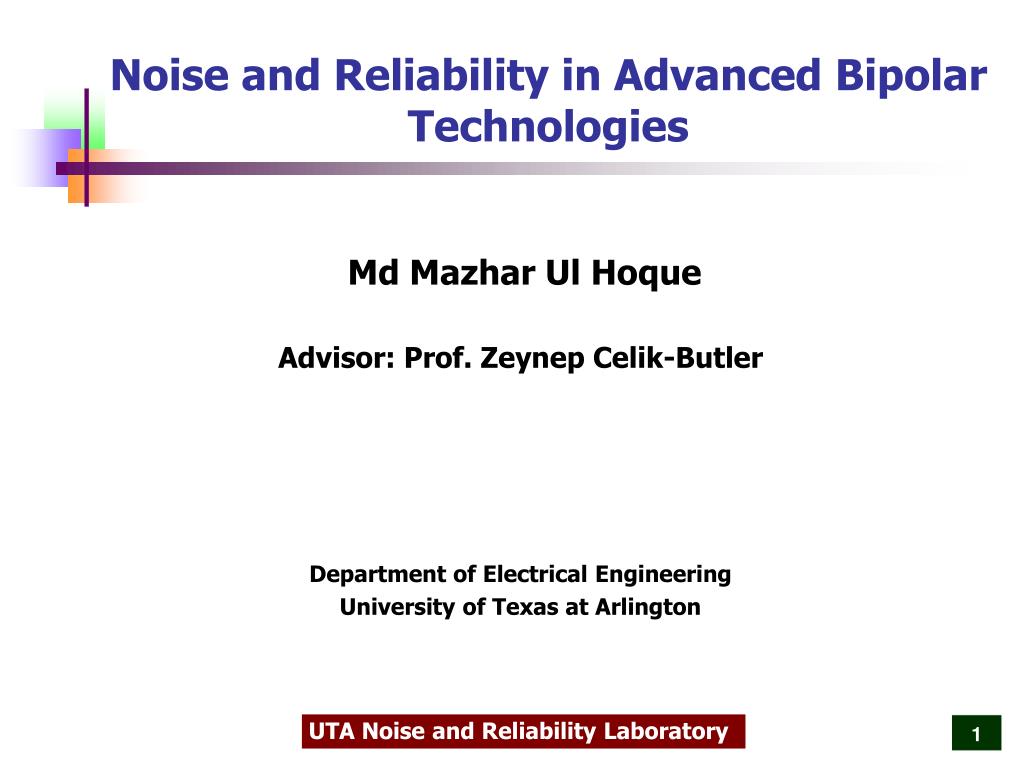 Noise and Reliability in Advanced Bipolar Technologies

Md Mazhar Ul Hoque

Advisor: Prof. Zeynep Celik-Butler

Department of Electrical Engineering
University of Texas at Arlington

UTA Noise and Reliability Laboratory

1